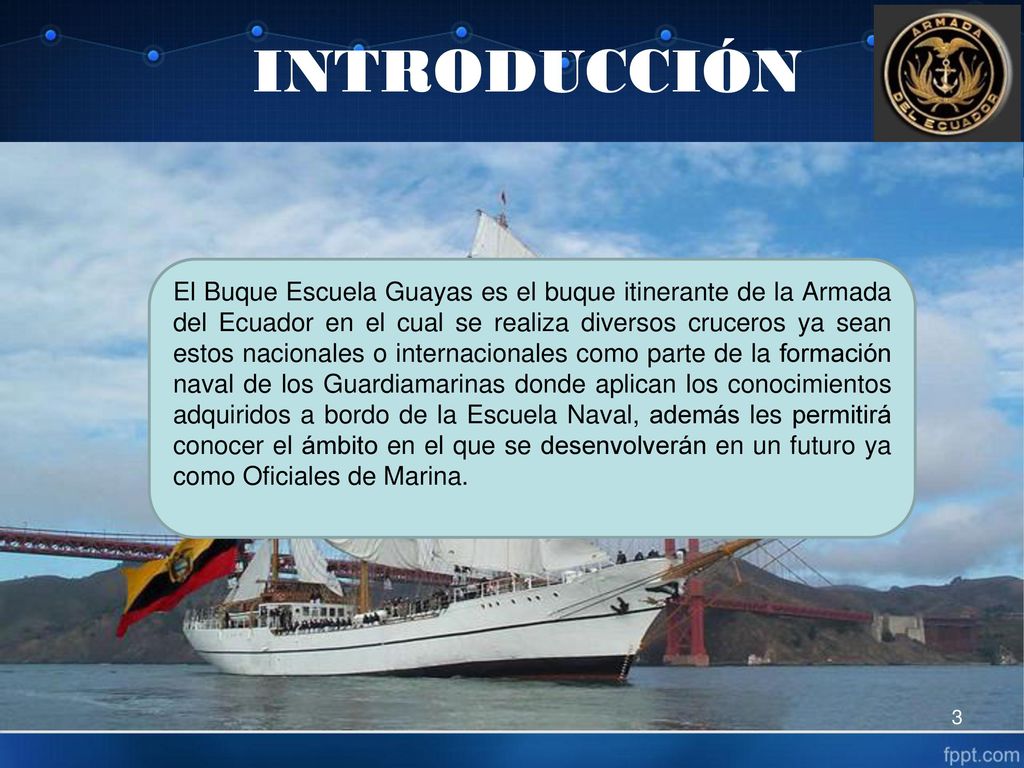 INTRODUCCIÓN

ARMADA DEL ECUADOR

El Buque Escuela Guayas es el buque itinerante de la Armada del Ecuador en el cual se realiza diversos cruceros ya sean estos nacionales o internacionales como parte de la formación naval de los Guardiamarinas donde aplican los conocimientos adquiridos a bordo de la Escuela Naval, además les permitirá conocer el ámbito en el que se desenvolverán en un futuro ya como Oficiales de Marina.

3

fppt.com